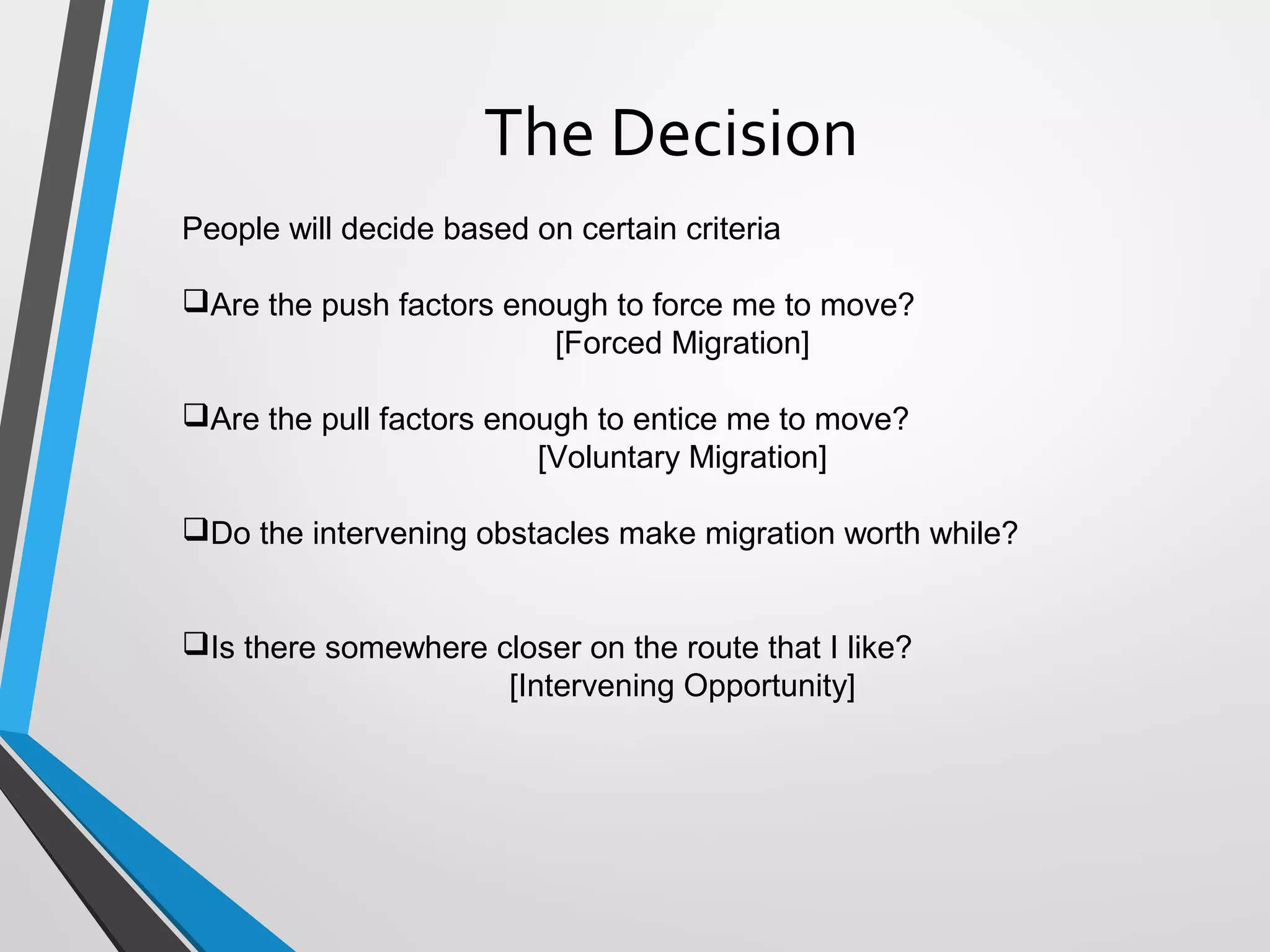 The Decision

People will decide based on certain criteria

❑Are the push factors enough to force me to move?
[Forced Migration]

❑Are the pull factors enough to entice me to move?
[Voluntary Migration]

❑Do the intervening obstacles make migration worth while?

❑Is there somewhere closer on the route that I like?
[Intervening Opportunity]